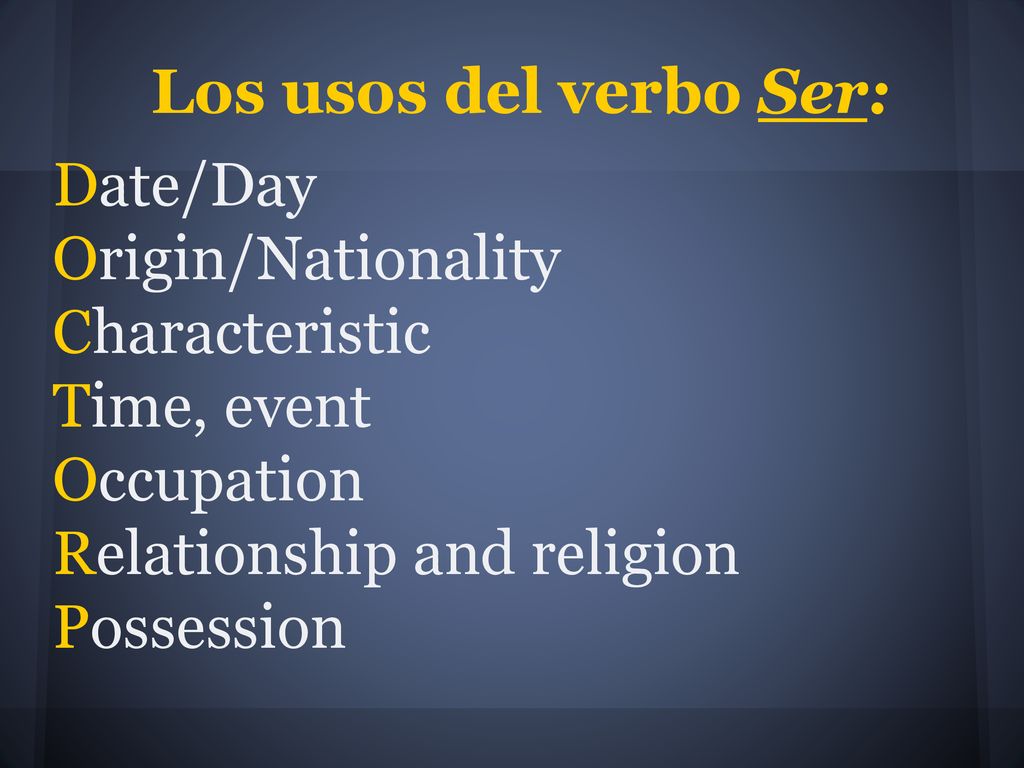 Los usos del verbo Ser:

Date/Day
Origin/Nationality
Characteristic
Time, event
Occupation
Relationship and religion
Possession